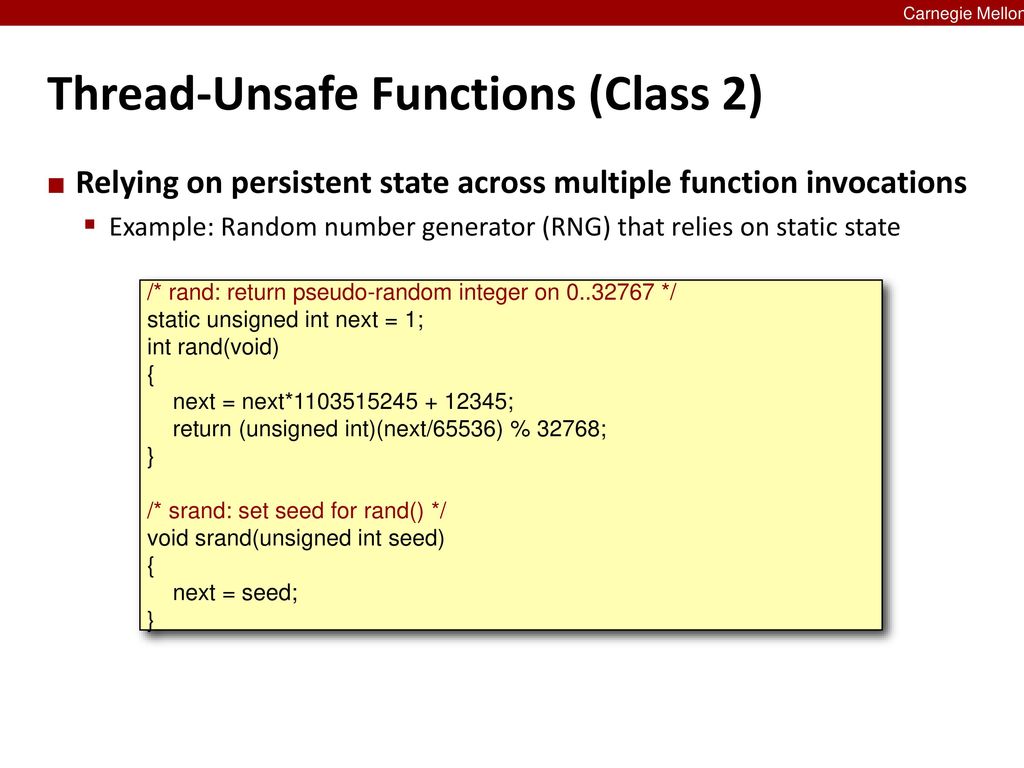 Carnegie Mellon

Thread-Unsafe Functions (Class 2)

■ Relying on persistent state across multiple function invocations

▪ Example: Random number generator (RNG) that relies on static state

/* rand: return pseudo-random integer on 0..32767 */
static unsigned int next = 1;
int rand(void)
{
    next = next*1103515245 + 12345;
    return (unsigned int)(next/65536) % 32768;
}

/* srand: set seed for rand() */
void srand(unsigned int seed)
{
    next = seed;
}